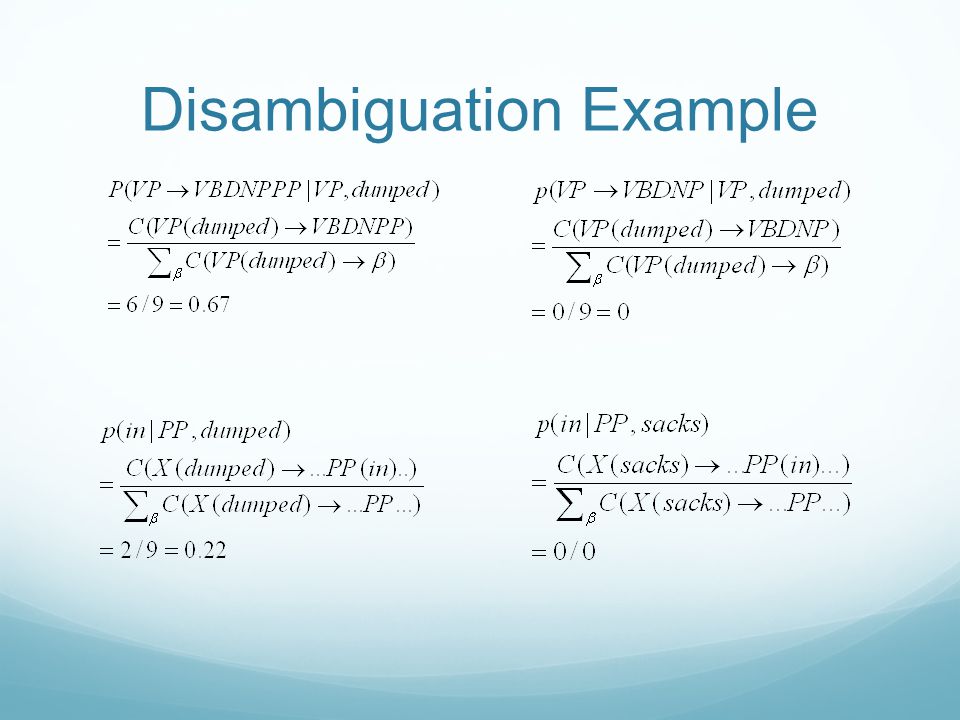 Disambiguation Example

$P(VP \rightarrow VBDNPPP \mid VP, dumped)$
$= \frac{C(VP(dumped) \rightarrow VBDNPP)}{\sum_{\beta} C(VP(dumped) \rightarrow \beta)}$
$= 6/9 = 0.67$

$p(VP \rightarrow VBDNP \mid VP, dumped)$
$= \frac{C(VP(dumped) \rightarrow VBDNP)}{\sum_{\beta} C(VP(dumped) \rightarrow \beta)}$
$= 0/9 = 0$

$p(in \mid PP, dumped)$
$= \frac{C(X(dumped) \rightarrow ...PP(in)..)}{\sum_{\beta} C(X(dumped) \rightarrow ...PP...)}$
$= 2/9 = 0.22$

$p(in \mid PP, sacks)$
$= \frac{C(X(sacks) \rightarrow ...PP(in)...)}{\sum_{\beta} C(X(sacks) \rightarrow ...PP...)}$
$= 0/0$